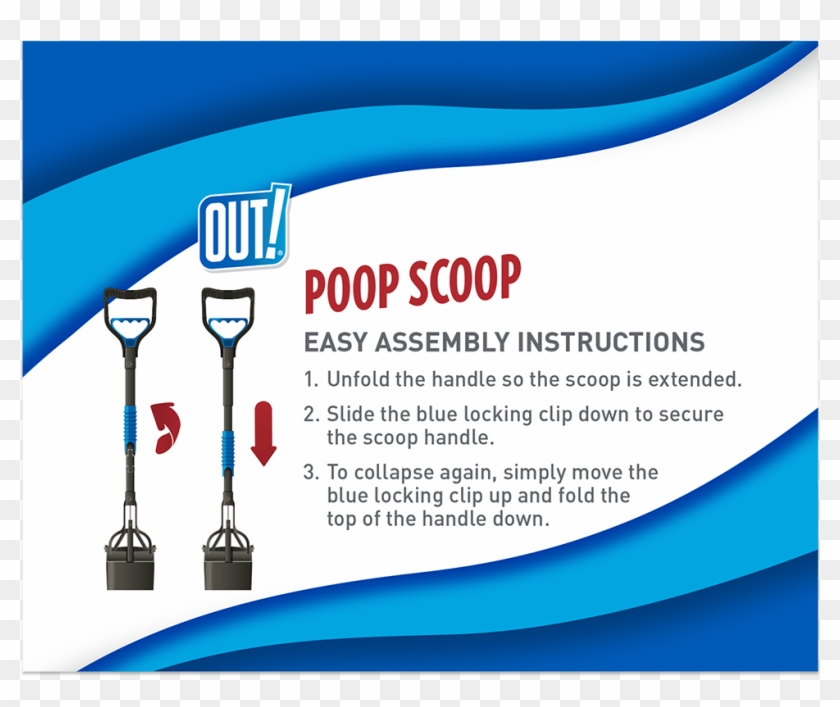 OUT!

POOP SCOOP

EASY ASSEMBLY INSTRUCTIONS

1. Unfold the handle so the scoop is extended.

2. Slide the blue locking clip down to secure the scoop handle.

3. To collapse again, simply move the blue locking clip up and fold the top of the handle down.